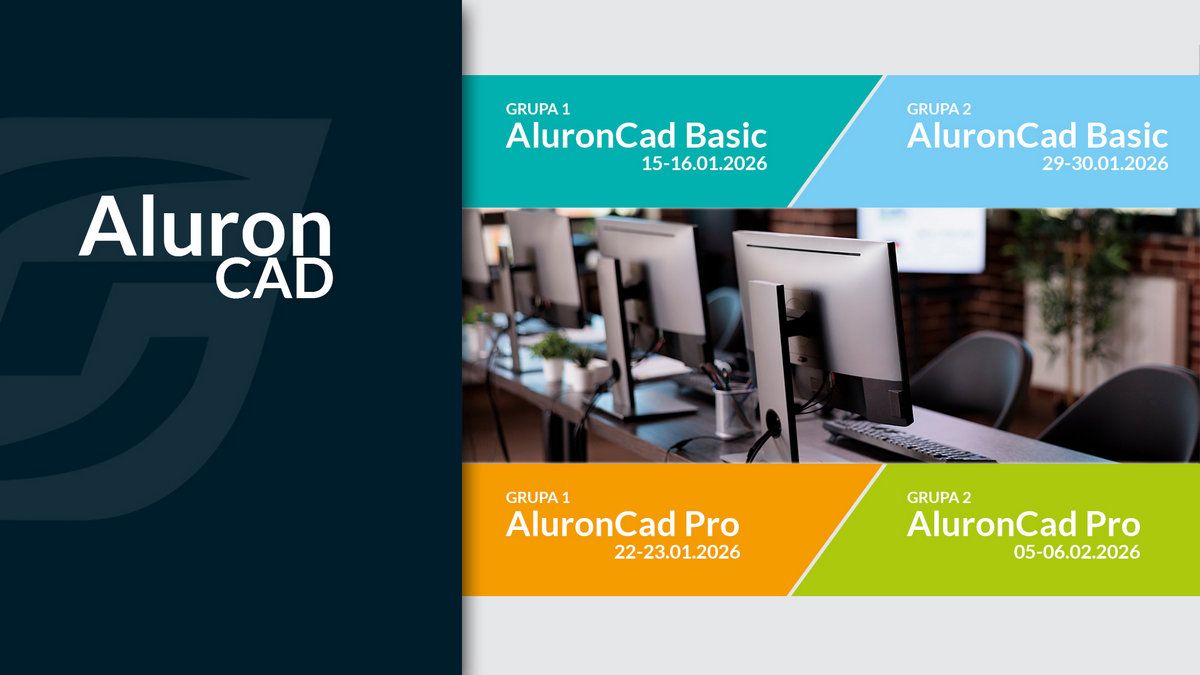 Aluron
CAD

GRUPA 1
AluronCad Basic
15-16.01.2026

GRUPA 2
AluronCad Basic
29-30.01.2026

GRUPA 1
AluronCad Pro
22-23.01.2026

GRUPA 2
AluronCad Pro
05-06.02.2026